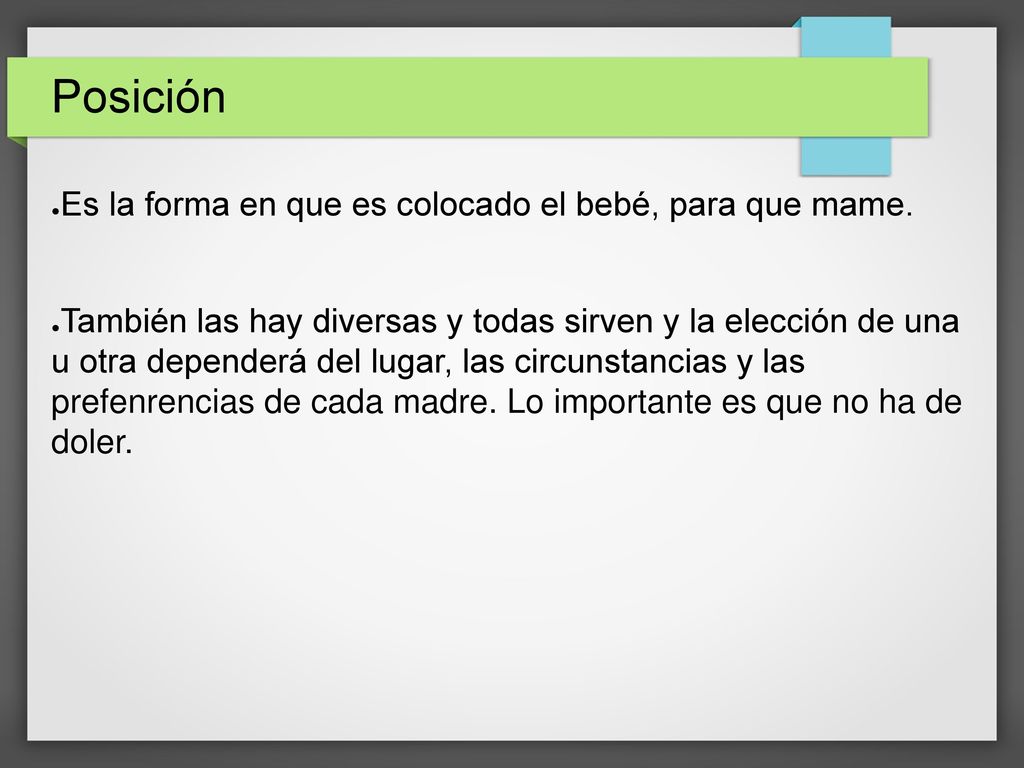 Posición

●Es la forma en que es colocado el bebé, para que mame.

●También las hay diversas y todas sirven y la elección de una u otra dependerá del lugar, las circunstancias y las prefenrencias de cada madre. Lo importante es que no ha de doler.